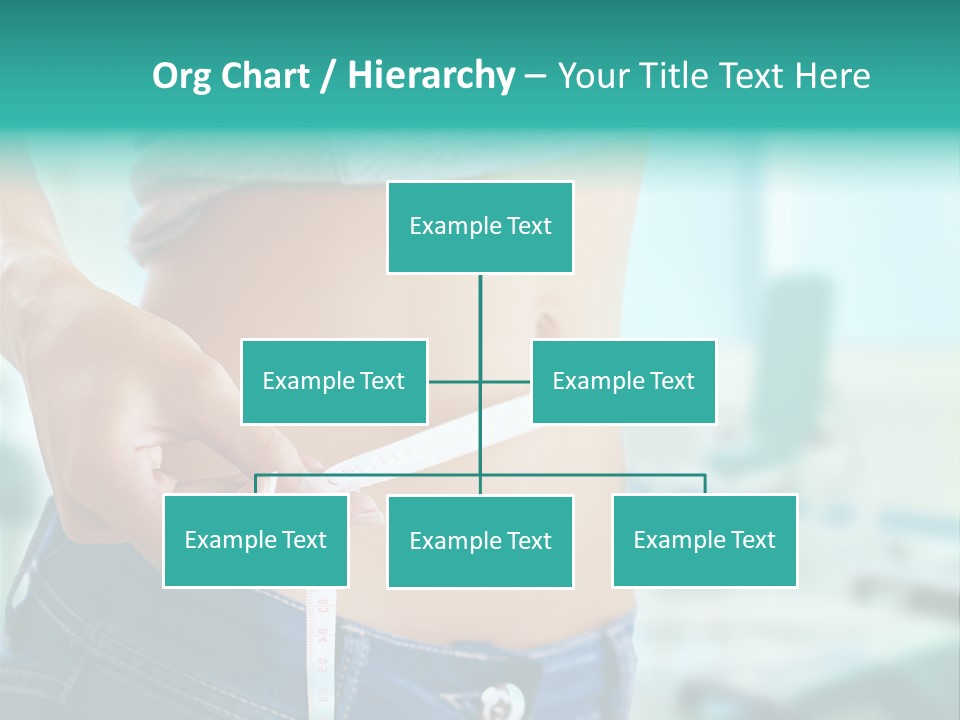 Org Chart / Hierarchy – Your Title Text Here

Example Text

Example Text

Example Text

Example Text

Example Text

Example Text